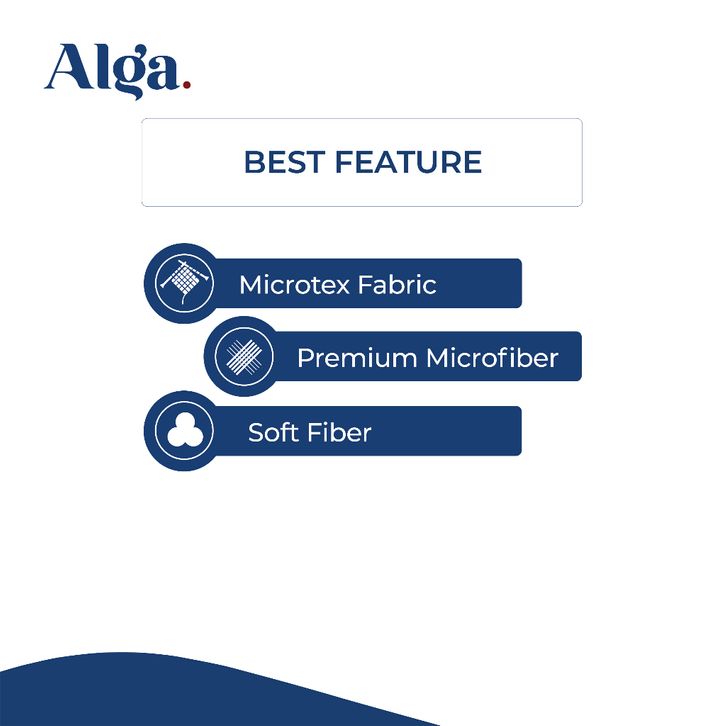 Alga.

BEST FEATURE

Microtex Fabric

Premium Microfiber

Soft Fiber